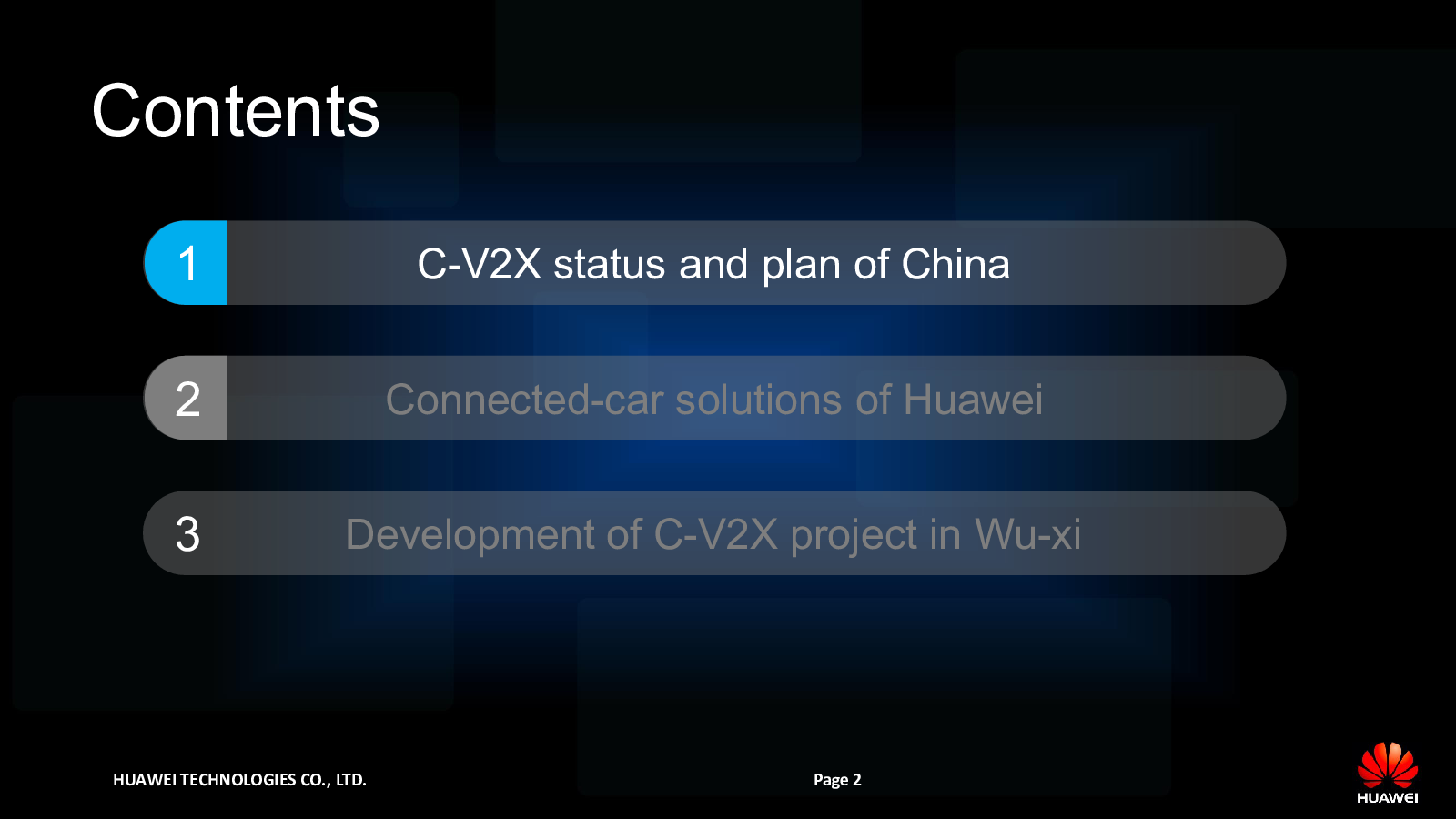 Contents

1 C-V2X status and plan of China

2 Connected-car solutions of Huawei

3 Development of C-V2X project in Wu-xi

HUAWEI TECHNOLOGIES CO., LTD.

Page 2

HUAWEI